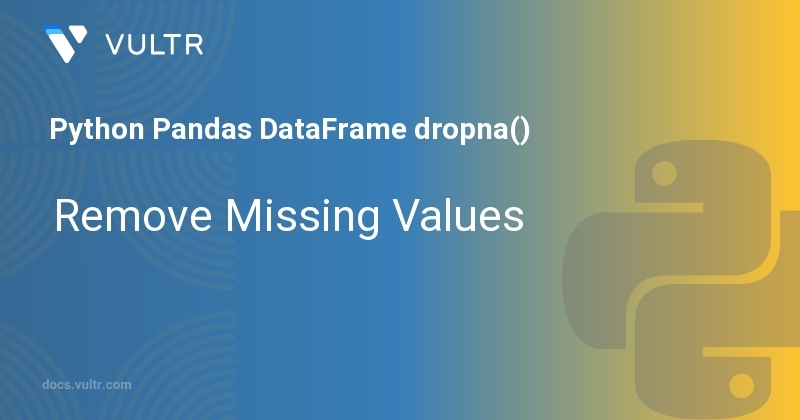 VULTR

Python Pandas DataFrame dropna()

Remove Missing Values

docs.vultr.com